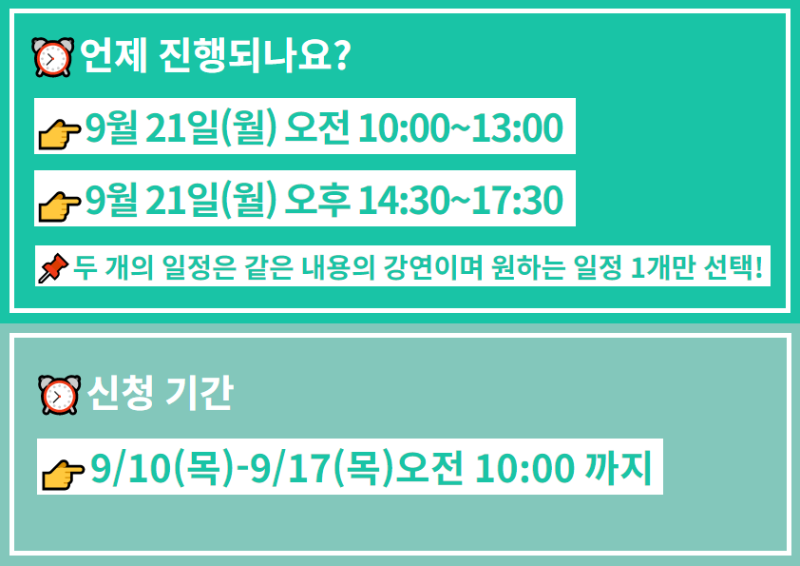 ⏰언제 진행되나요?

👉9월 21일(월) 오전 10:00~13:00

👉9월 21일(월) 오후 14:30~17:30

📌두 개의 일정은 같은 내용의 강연이며 원하는 일정 1개만 선택!

⏰신청 기간

👉9/10(목)-9/17(목)오전 10:00 까지